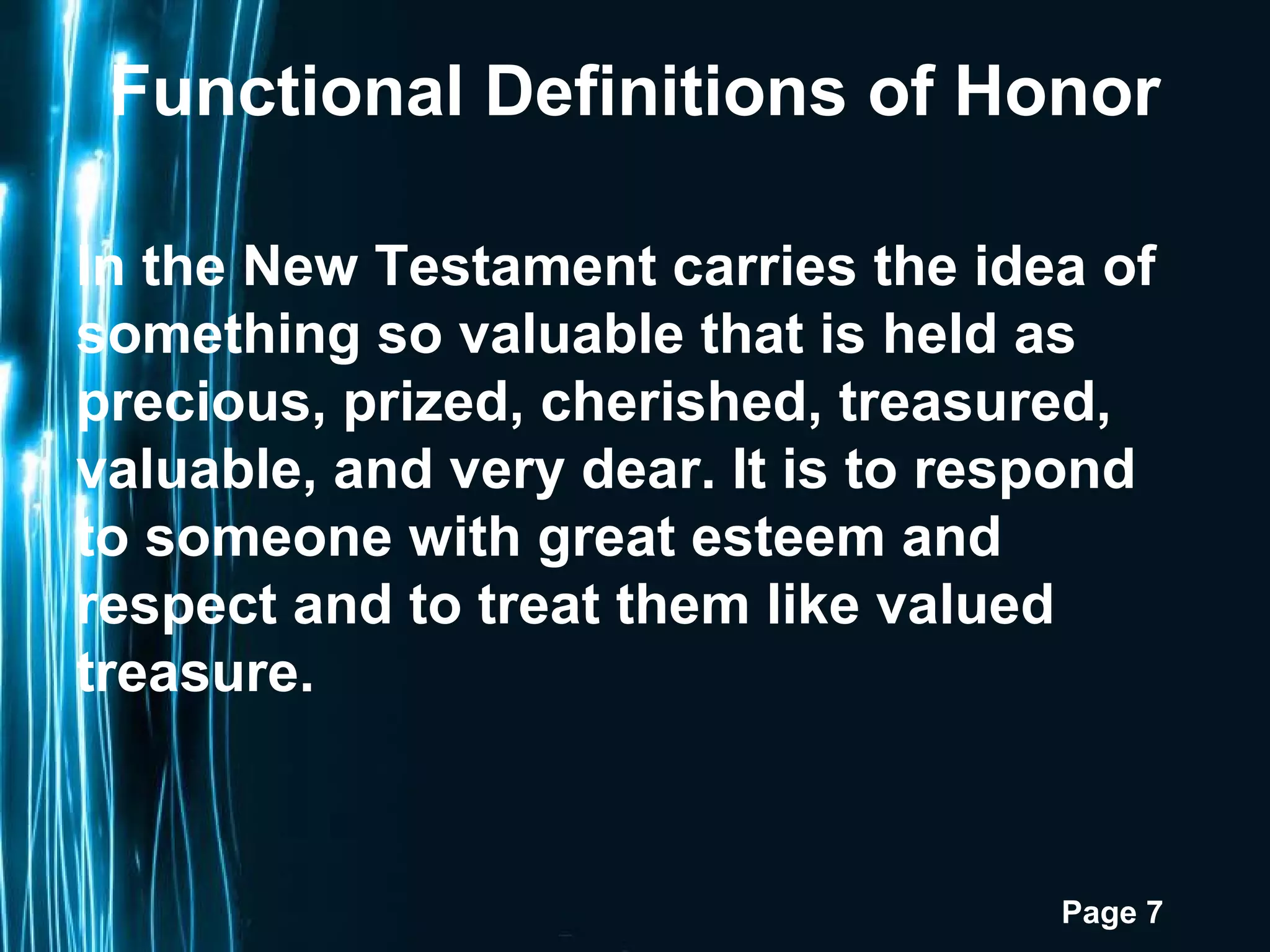 Functional Definitions of Honor

In the New Testament carries the idea of something so valuable that is held as precious, prized, cherished, treasured, valuable, and very dear. It is to respond to someone with great esteem and respect and to treat them like valued treasure.

Page 7